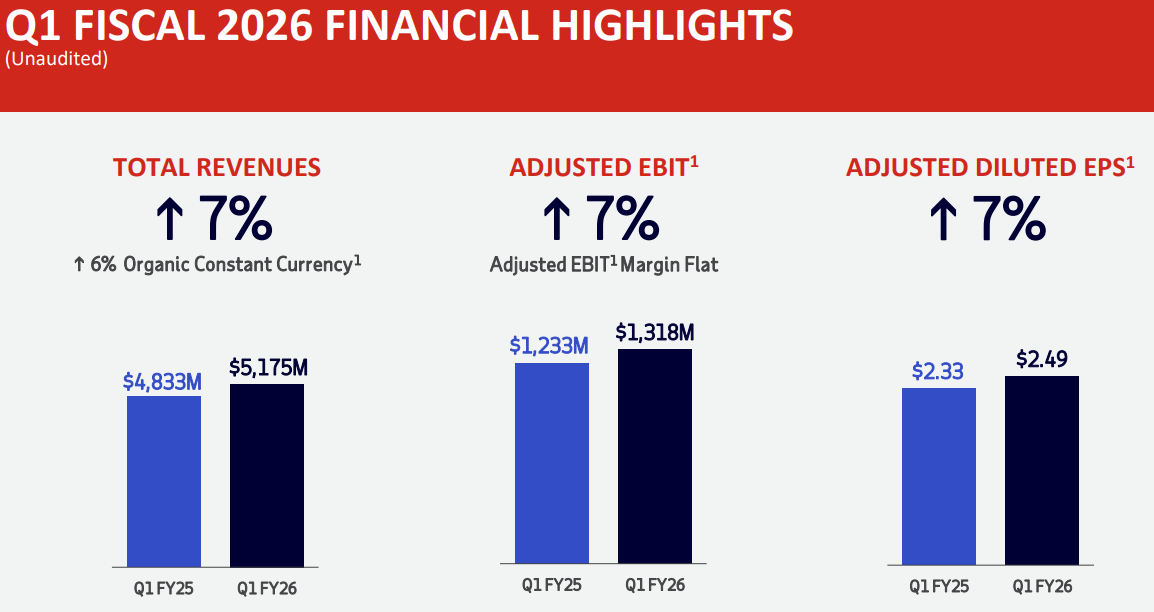 Q1 FISCAL 2026 FINANCIAL HIGHLIGHTS
(Unaudited)

TOTAL REVENUES
↑ 7%
↑ 6% Organic Constant Currency$^1$

$4,833M
$5,175M
Q1 FY25
Q1 FY26

ADJUSTED EBIT$^1$
↑ 7%
Adjusted EBIT$^1$ Margin Flat

$1,233M
$1,318M
Q1 FY25
Q1 FY26

ADJUSTED DILUTED EPS$^1$
↑ 7%

$2.33
$2.49
Q1 FY25
Q1 FY26